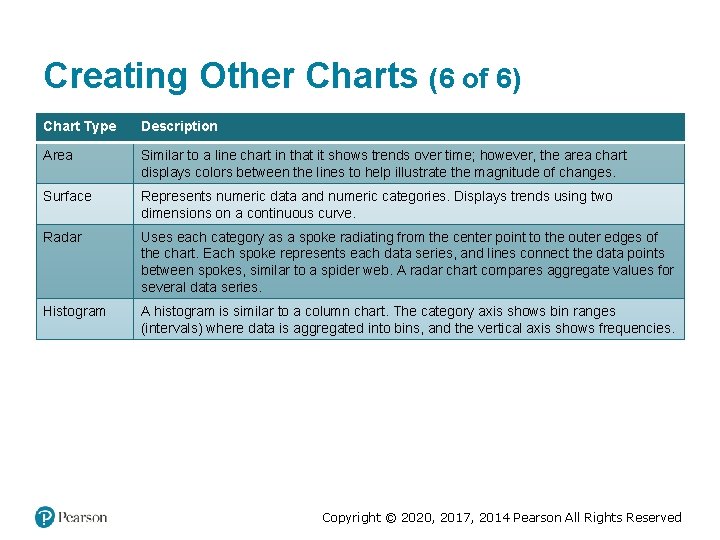 Creating Other Charts (6 of 6)

| Chart Type | Description |
|---|---|
| Area | Similar to a line chart in that it shows trends over time; however, the area chart displays colors between the lines to help illustrate the magnitude of changes. |
| Surface | Represents numeric data and numeric categories. Displays trends using two dimensions on a continuous curve. |
| Radar | Uses each category as a spoke radiating from the center point to the outer edges of the chart. Each spoke represents each data series, and lines connect the data points between spokes, similar to a spider web. A radar chart compares aggregate values for several data series. |
| Histogram | A histogram is similar to a column chart. The category axis shows bin ranges (intervals) where data is aggregated into bins, and the vertical axis shows frequencies. |

Pearson

Copyright © 2020, 2017, 2014 Pearson All Rights Reserved